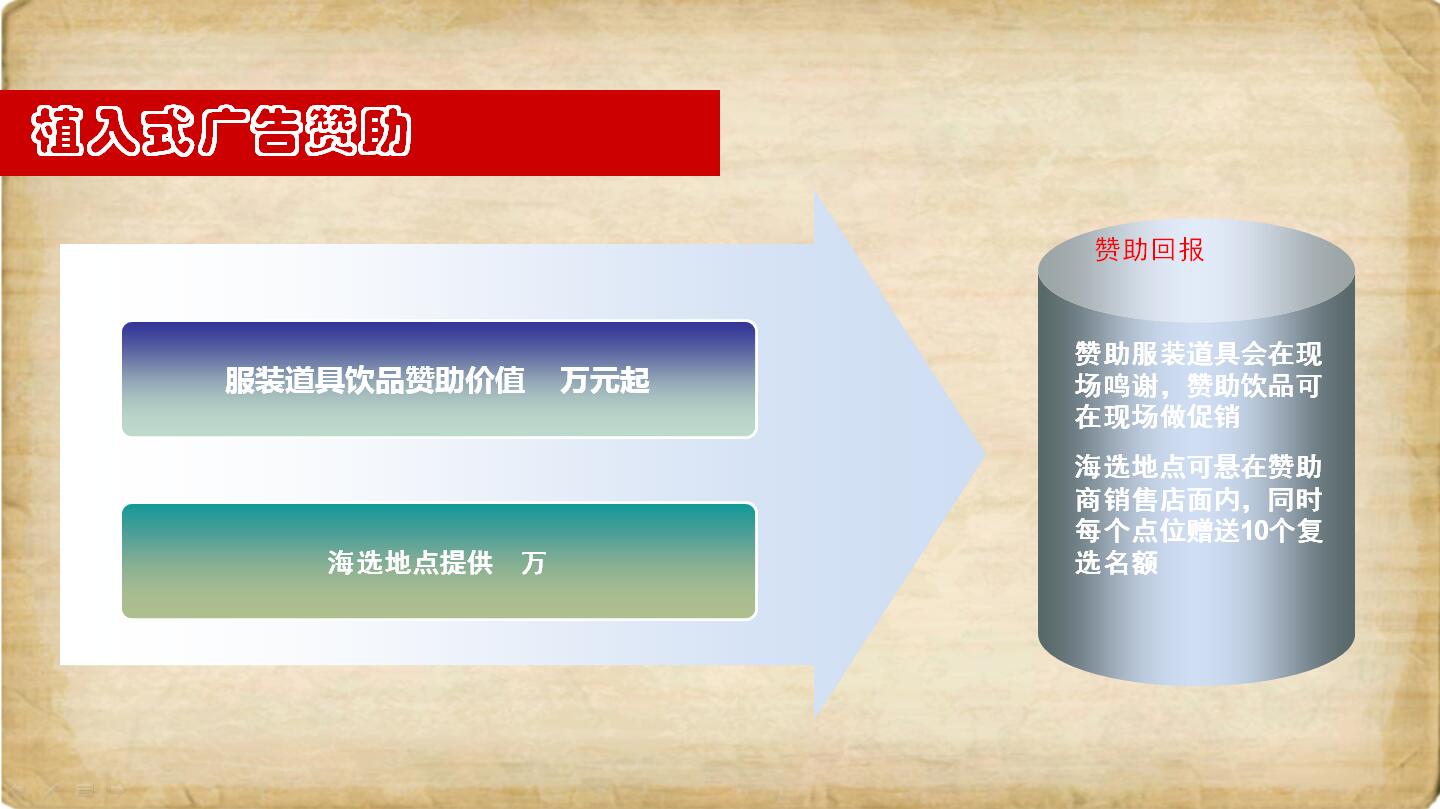 植入式广告赞助

服装道具饮品赞助价值　万元起

海选地点提供　万

赞助回报

赞助服装道具会在现场鸣谢，赞助饮品可在现场做促销

海选地点可悬在赞助商销售店面内，同时每个点位赠送10个复选名额